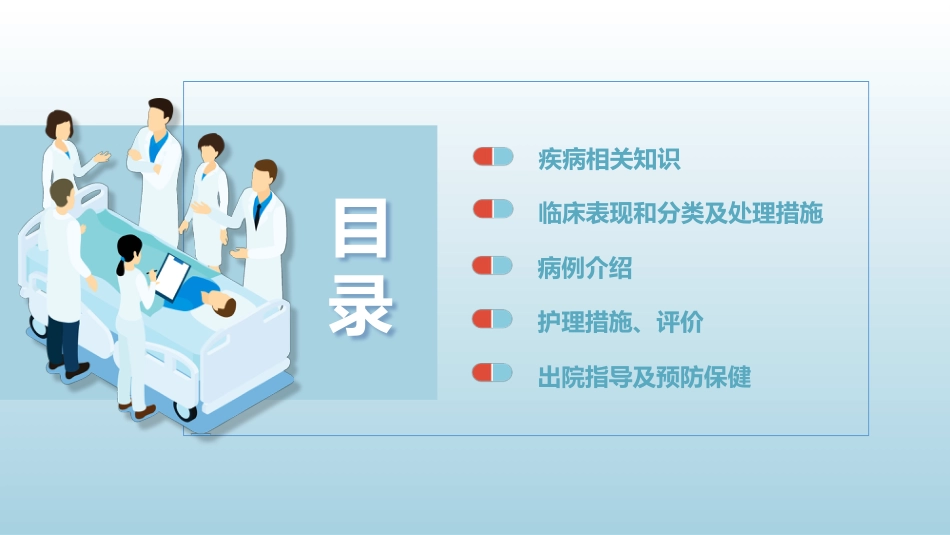 目录

疾病相关知识

临床表现和分类及处理措施

病例介绍

护理措施、评价

出院指导及预防保健